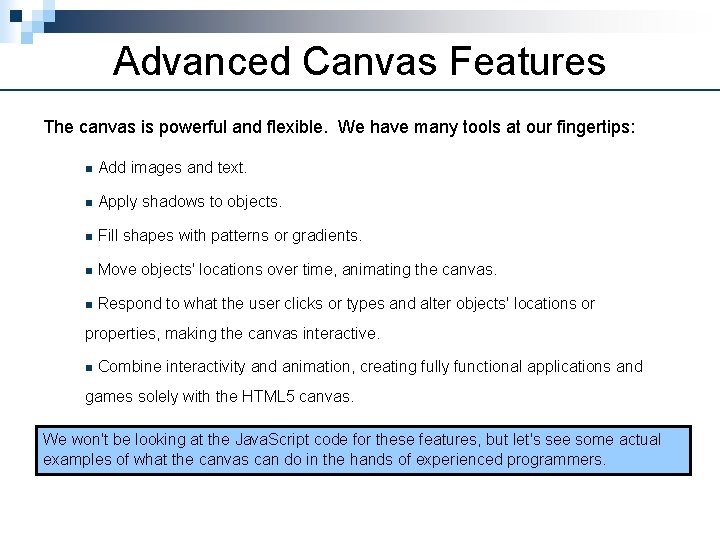 Advanced Canvas Features

The canvas is powerful and flexible. We have many tools at our fingertips:

- Add images and text.
- Apply shadows to objects.
- Fill shapes with patterns or gradients.
- Move objects' locations over time, animating the canvas.
- Respond to what the user clicks or types and alter objects' locations or properties, making the canvas interactive.
- Combine interactivity and animation, creating fully functional applications and games solely with the HTML5 canvas.

We won't be looking at the JavaScript code for these features, but let's see some actual examples of what the canvas can do in the hands of experienced programmers.